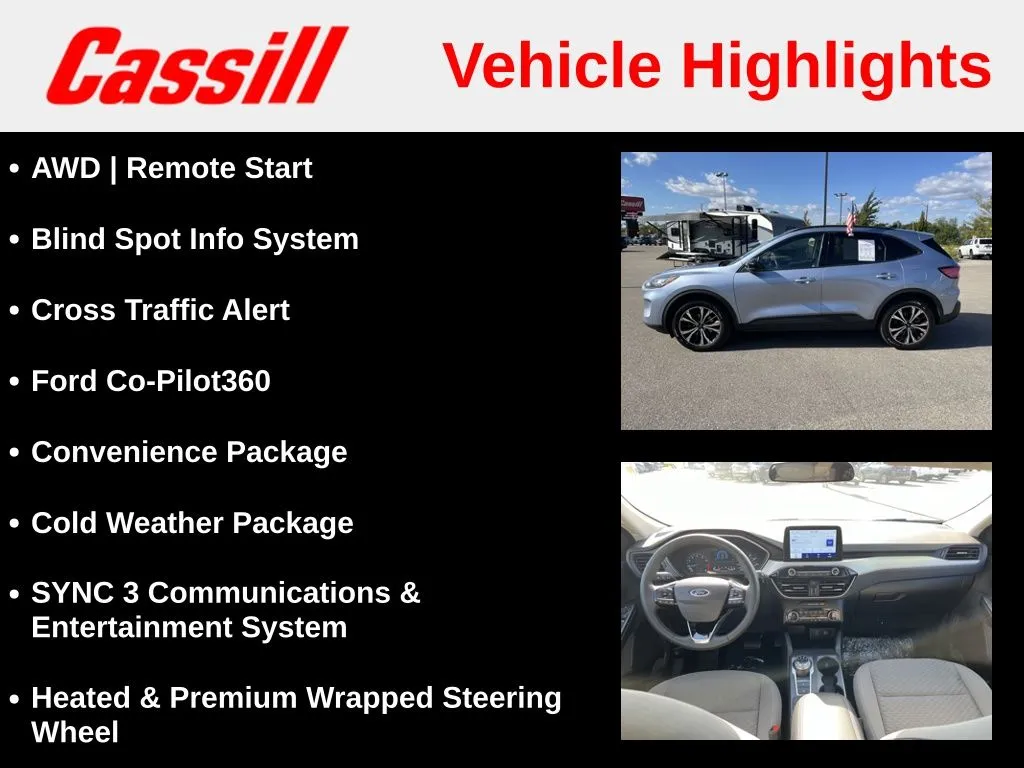 Cassill

Vehicle Highlights

• AWD | Remote Start

• Blind Spot Info System

• Cross Traffic Alert

• Ford Co-Pilot360

• Convenience Package

• Cold Weather Package

• SYNC 3 Communications & Entertainment System

• Heated & Premium Wrapped Steering Wheel